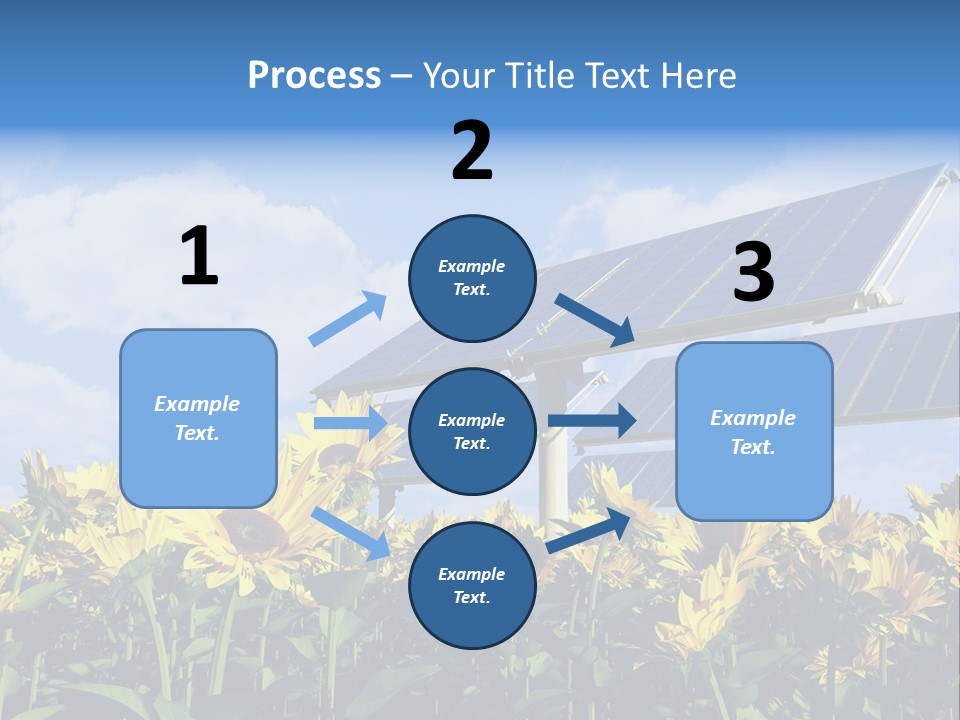 Process – Your Title Text Here

1

Example Text.

2

Example Text.

Example Text.

Example Text.

3

Example Text.